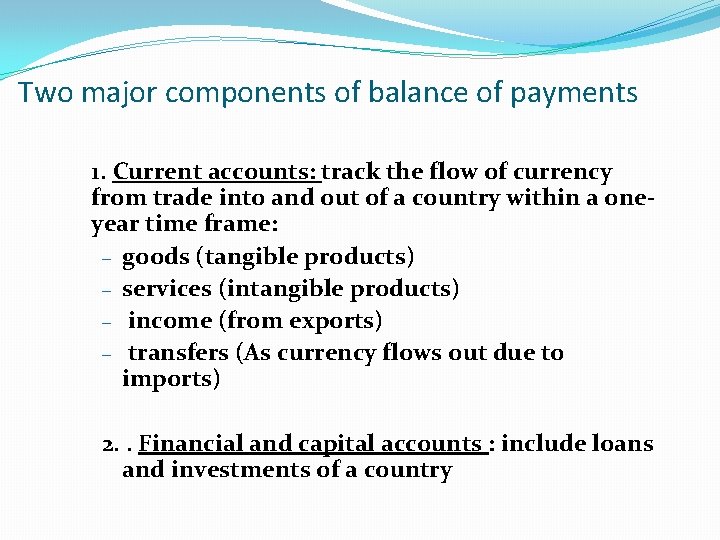 Two major components of balance of payments

1. Current accounts: track the flow of currency from trade into and out of a country within a one-year time frame:

– goods (tangible products)
– services (intangible products)
– income (from exports)
– transfers (As currency flows out due to imports)

2. . Financial and capital accounts : include loans and investments of a country